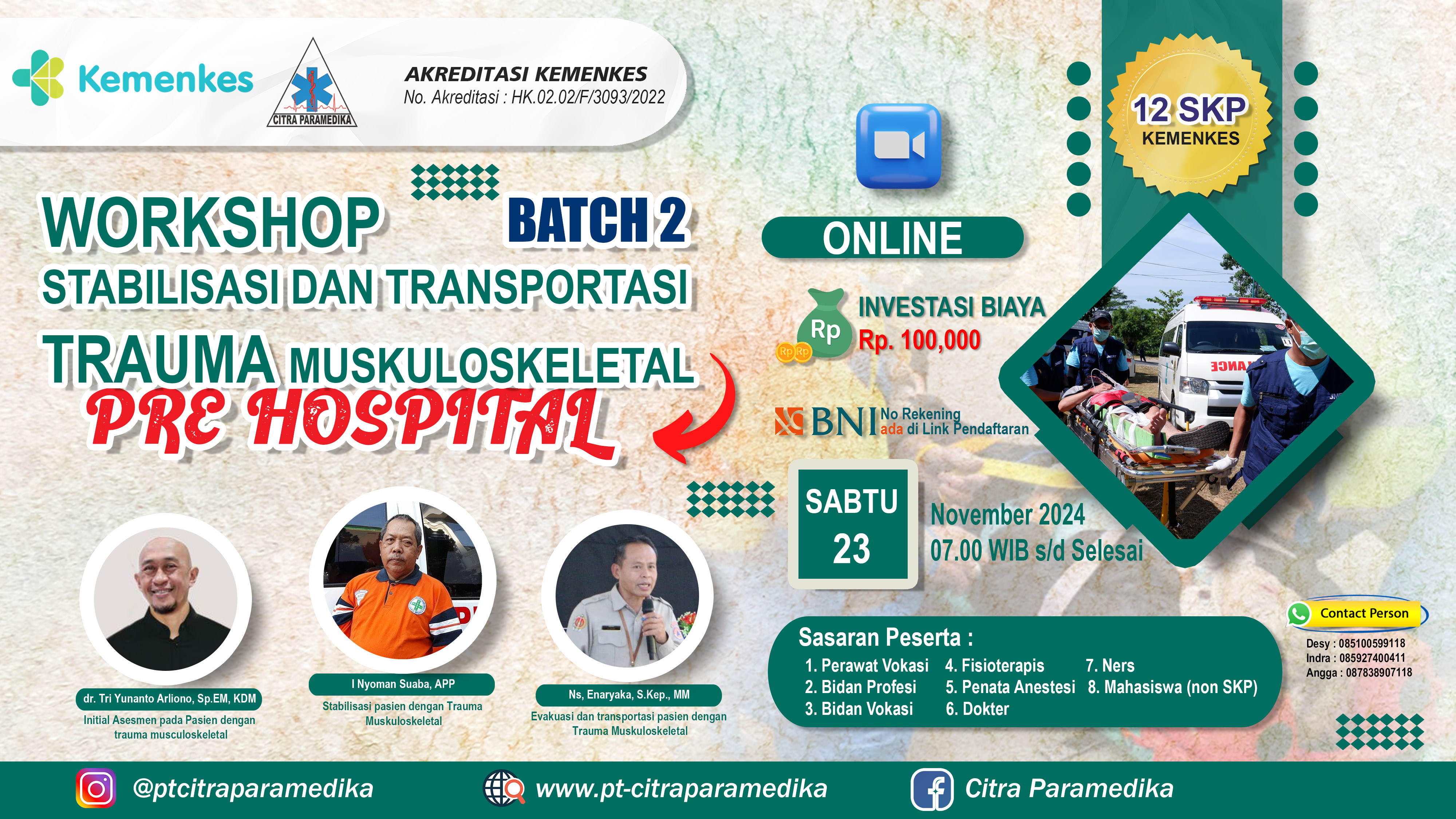 Kemenkes

CITRA PARAMEDIKA

AKREDITASI KEMENKES
No. Akreditasi : HK.02.02/F/3093/2022

12 SKP
KEMENKES

WORKSHOP BATCH 2
STABILISASI DAN TRANSPORTASI
TRAUMA MUSKULOSKELETAL
PRE HOSPITAL

ONLINE

Rp
INVESTASI BIAYA
Rp. 100,000

BNI No Rekening ada di Link Pendaftaran

SABTU
23
November 2024
07.00 WIB s/d Selesai

dr. Tri Yunanto Arliono, Sp.EM, KDM
Initial Asesmen pada Pasien dengan trauma musculoskeletal

I Nyoman Suaba, APP
Stabilisasi pasien dengan Trauma Muskuloskeletal

Ns, Enaryaka, S.Kep., MM
Evakuasi dan transportasi pasien dengan Trauma Muskuloskeletal

Sasaran Peserta :
1. Perawat Vokasi
2. Bidan Profesi
3. Bidan Vokasi
4. Fisioterapis
5. Penata Anestesi
6. Dokter
7. Ners
8. Mahasiswa (non SKP)

Contact Person
Desy : 085100599118
Indra : 085927400411
Angga : 087838907118

@ptcitraparamedika
www.pt-citraparamedika
Citra Paramedika